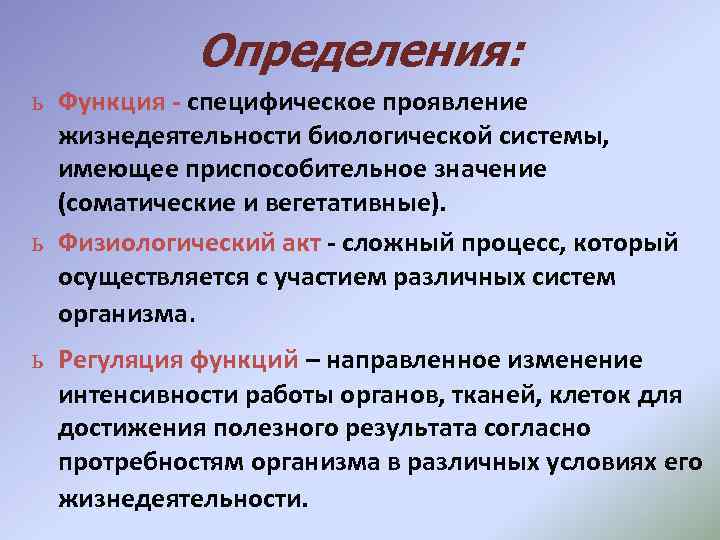 Определения:

ь Функция - специфическое проявление жизнедеятельности биологической системы, имеющее приспособительное значение (соматические и вегетативные).

ь Физиологический акт - сложный процесс, который осуществляется с участием различных систем организма.

ь Регуляция функций – направленное изменение интенсивности работы органов, тканей, клеток для достижения полезного результата согласно протребностям организма в различных условиях его жизнедеятельности.